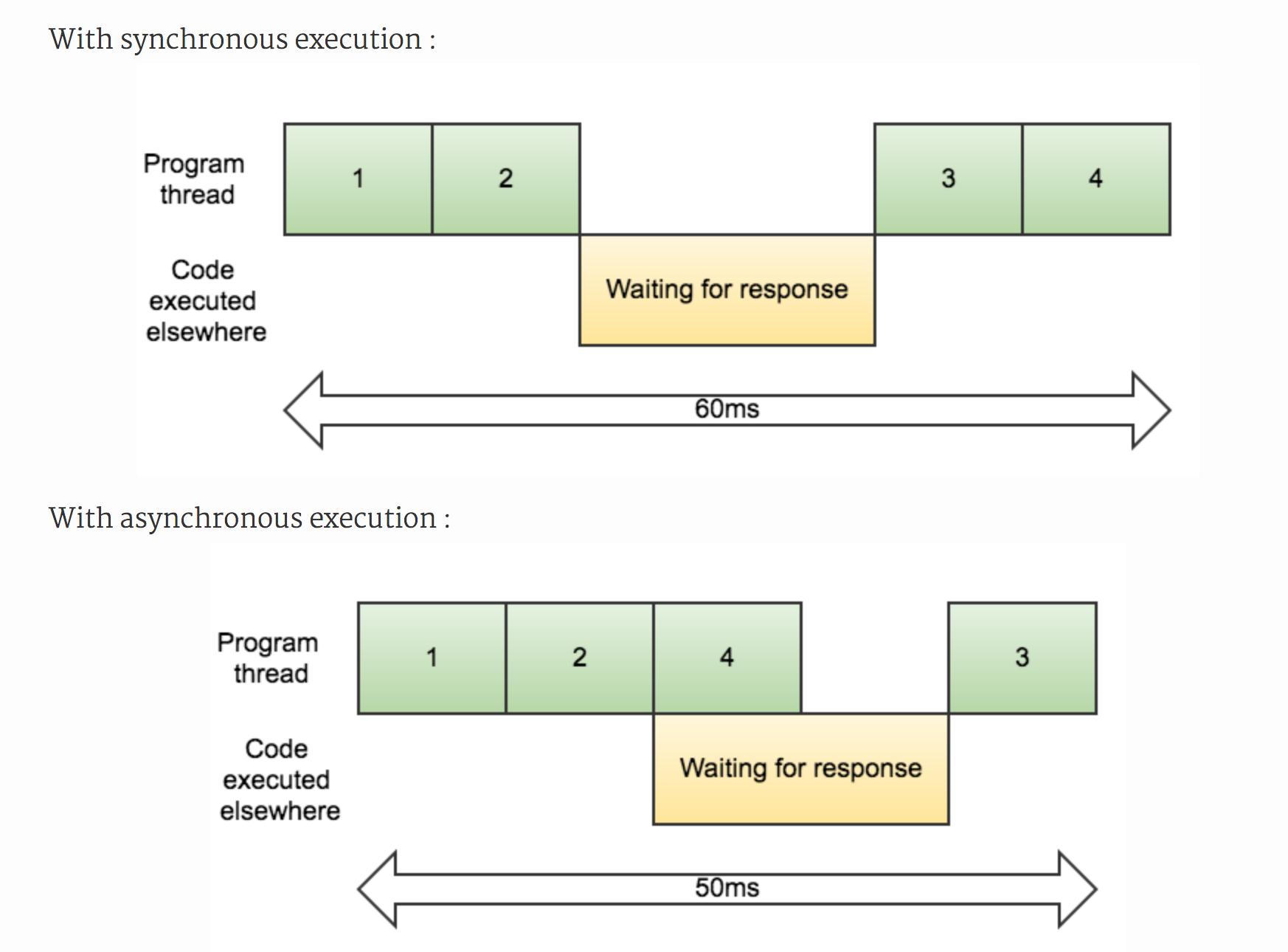 With synchronous execution :

Program thread

1

2

3

4

Code executed elsewhere

Waiting for response

60ms

With asynchronous execution :

Program thread

1

2

4

3

Code executed elsewhere

Waiting for response

50ms